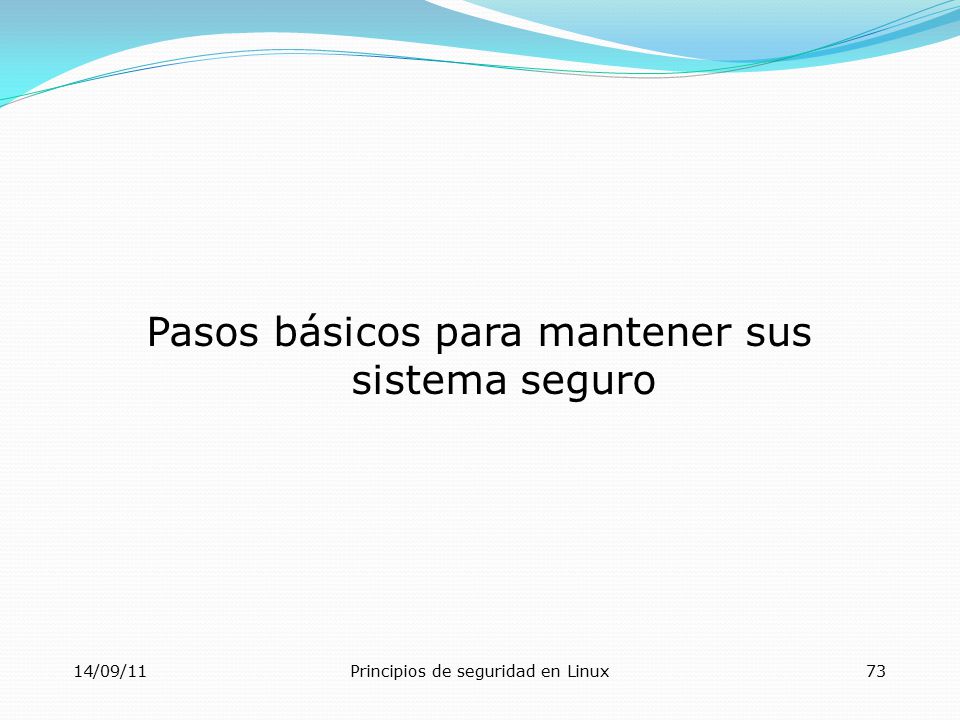 Pasos básicos para mantener sus sistema seguro

14/09/11

Principios de seguridad en Linux

73